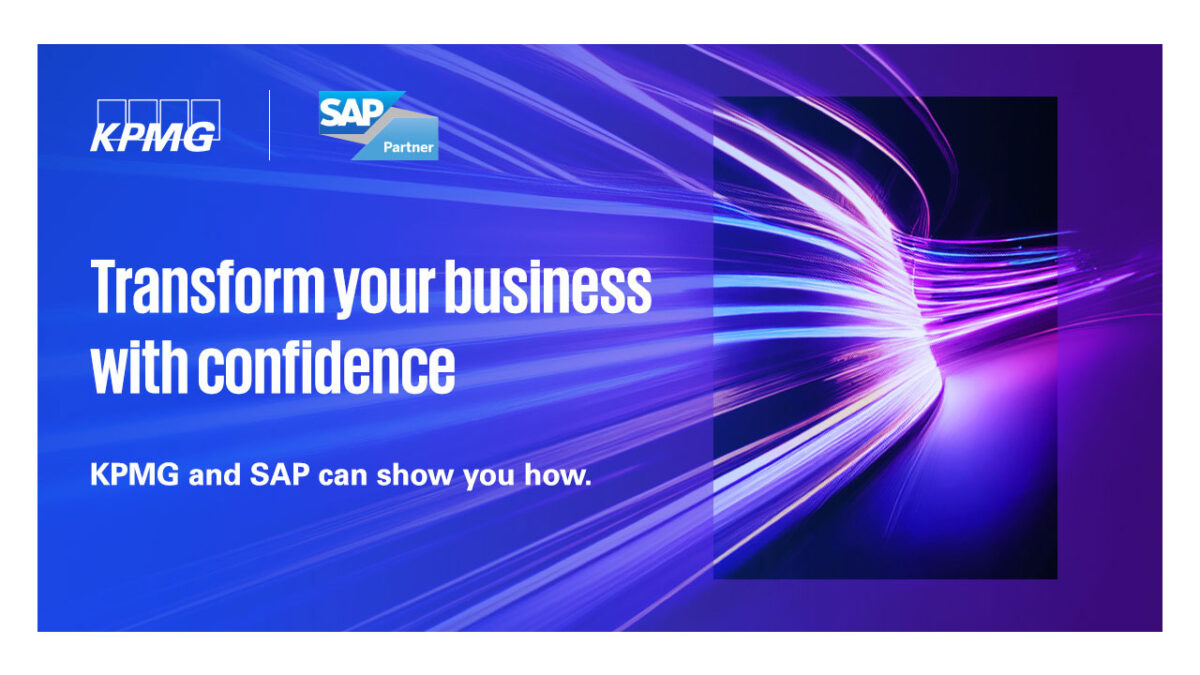 KPMG

SAP Partner

Transform your business with confidence

KPMG and SAP can show you how.